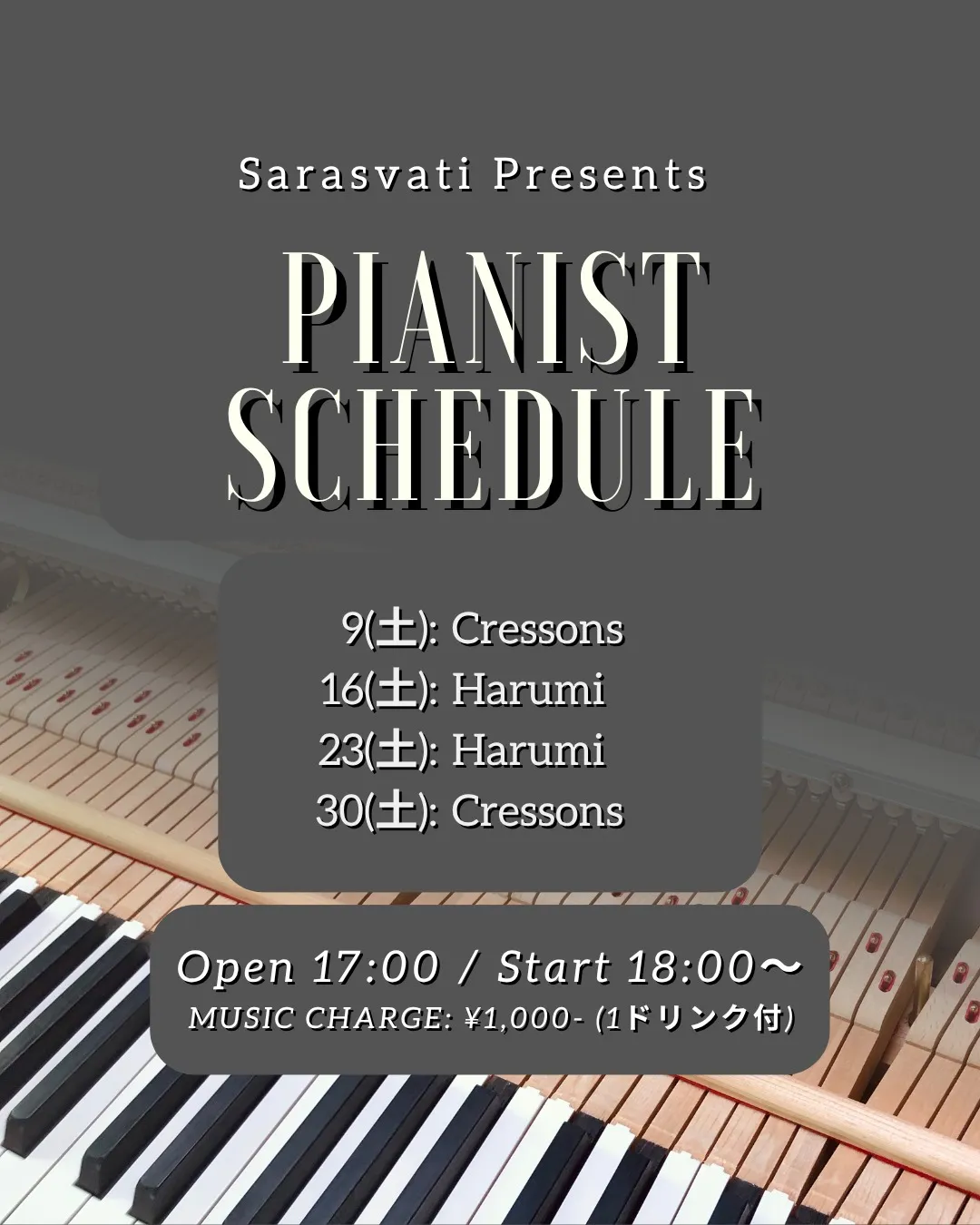 Sarasvati Presents

PIANIST SCHEDULE

9(土): Cressons
16(土): Harumi
23(土): Harumi
30(土): Cressons

Open 17:00 / Start 18:00〜
MUSIC CHARGE: ¥1,000- (1ドリンク付)